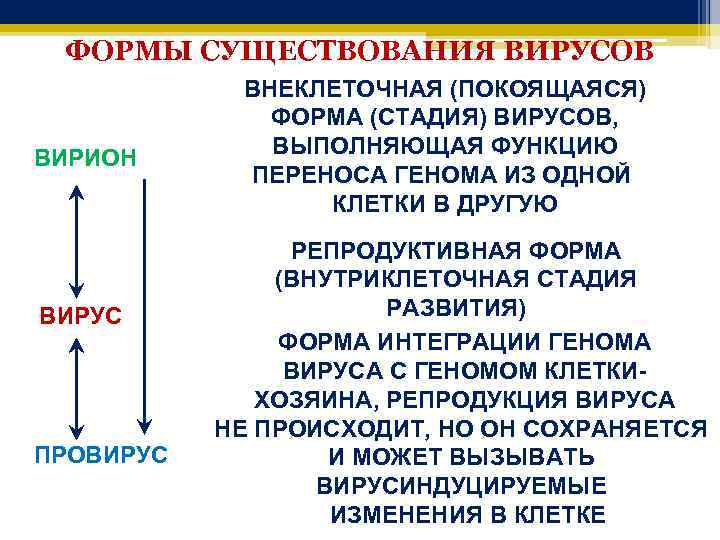 ФОРМЫ СУЩЕСТВОВАНИЯ ВИРУСОВ

ВИРИОН

ВНЕКЛЕТОЧНАЯ (ПОКОЯЩАЯСЯ) ФОРМА (СТАДИЯ) ВИРУСОВ, ВЫПОЛНЯЮЩАЯ ФУНКЦИЮ ПЕРЕНОСА ГЕНОМА ИЗ ОДНОЙ КЛЕТКИ В ДРУГУЮ

ВИРУС

РЕПРОДУКТИВНАЯ ФОРМА (ВНУТРИКЛЕТОЧНАЯ СТАДИЯ РАЗВИТИЯ)

ПРОВИРУС

ФОРМА ИНТЕГРАЦИИ ГЕНОМА ВИРУСА С ГЕНОМОМ КЛЕТКИ-ХОЗЯИНА, РЕПРОДУКЦИЯ ВИРУСА НЕ ПРОИСХОДИТ, НО ОН СОХРАНЯЕТСЯ И МОЖЕТ ВЫЗЫВАТЬ ВИРУСИНДУЦИРУЕМЫЕ ИЗМЕНЕНИЯ В КЛЕТКЕ